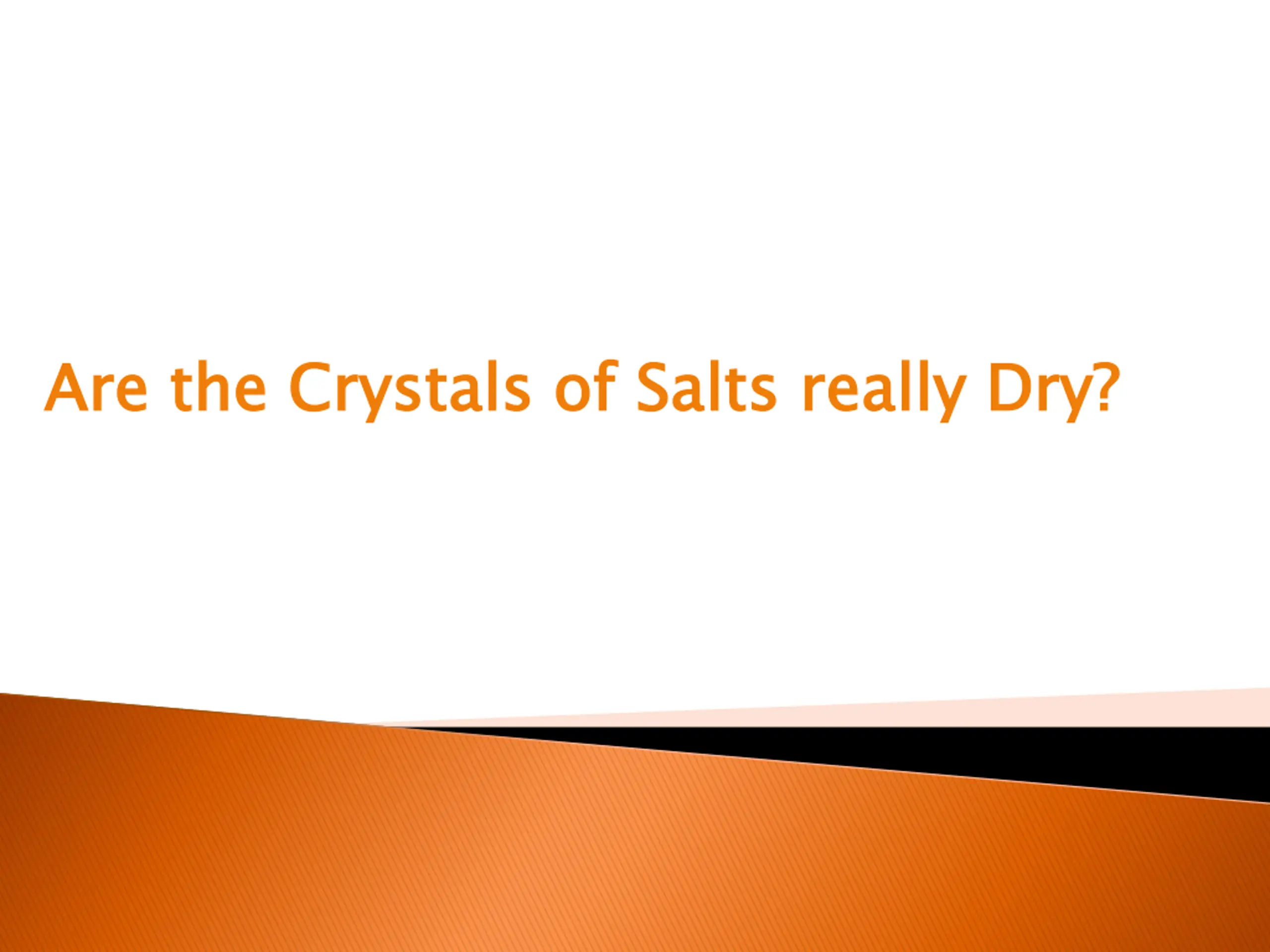 Are the Crystals of Salts really Dry?